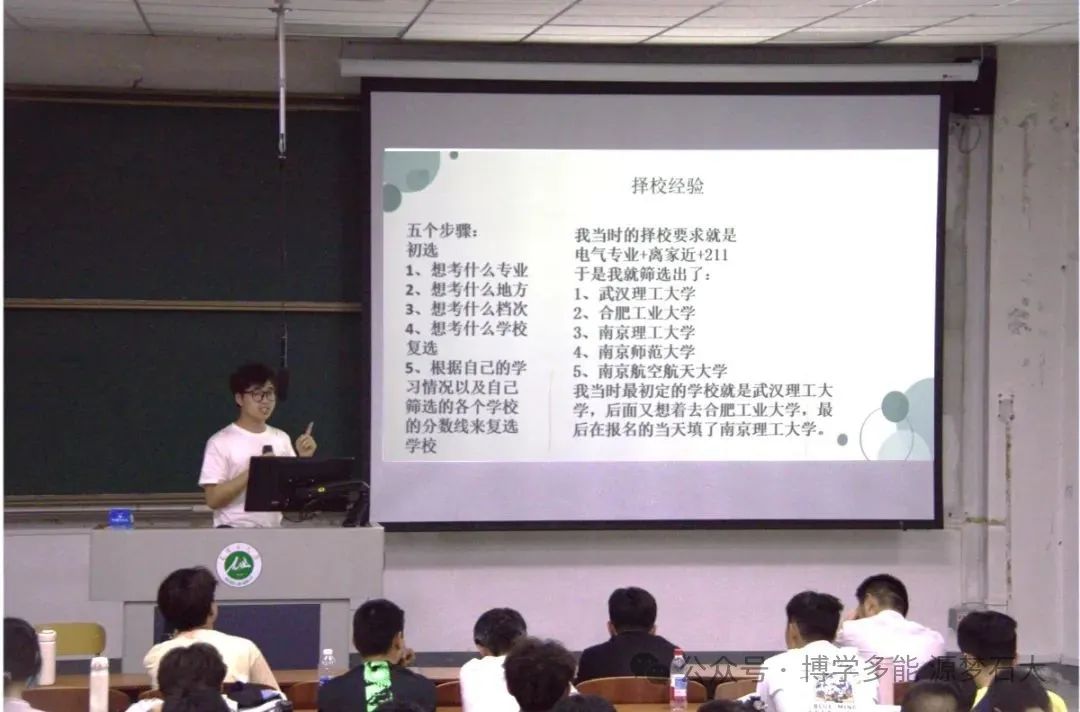 择校经验

五个步骤：
初选
1、想考什么专业
2、想考什么地方
3、想考什么档次
4、想考什么学校
复选
5、根据自己的学习情况以及自己筛选的各个学校的分数线来复选学校

我当时的择校要求就是
电气专业+离家近+211
于是我就筛选出了：
1、武汉理工大学
2、合肥工业大学
3、南京理工大学
4、南京师范大学
5、南京航空航天大学
我当时最初定的学校就是武汉理工大学，后面又想着去合肥工业大学，最后在报名的当天填了南京理工大学。

公众号 · 博学多能 源梦石大